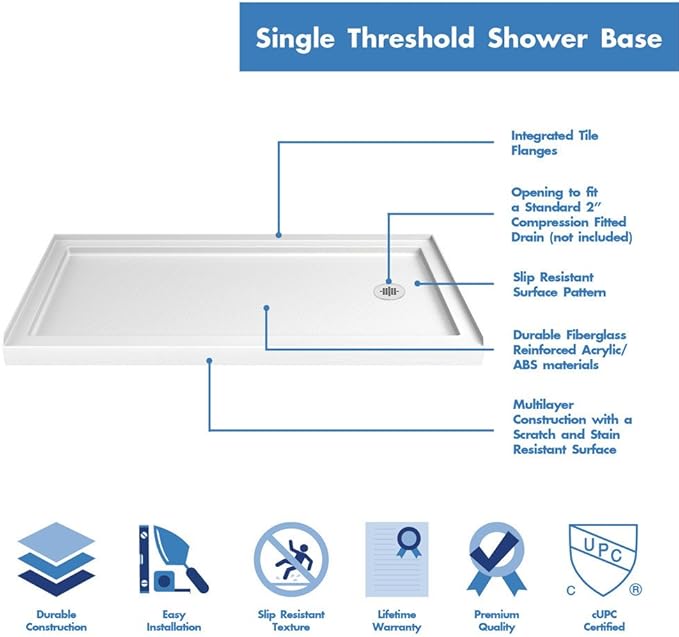 Single Threshold Shower Base

Integrated Tile Flanges

Opening to fit a Standard 2″ Compression Fitted Drain (not included)

Slip Resistant Surface Pattern

Durable Fiberglass Reinforced Acrylic/ ABS materials

Multilayer Construction with a Scratch and Stain Resistant Surface

Durable Construction

Easy Installation

Slip Resistant Texture

Lifetime Warranty

Premium Quality

UPC
C ®
cUPC Certified